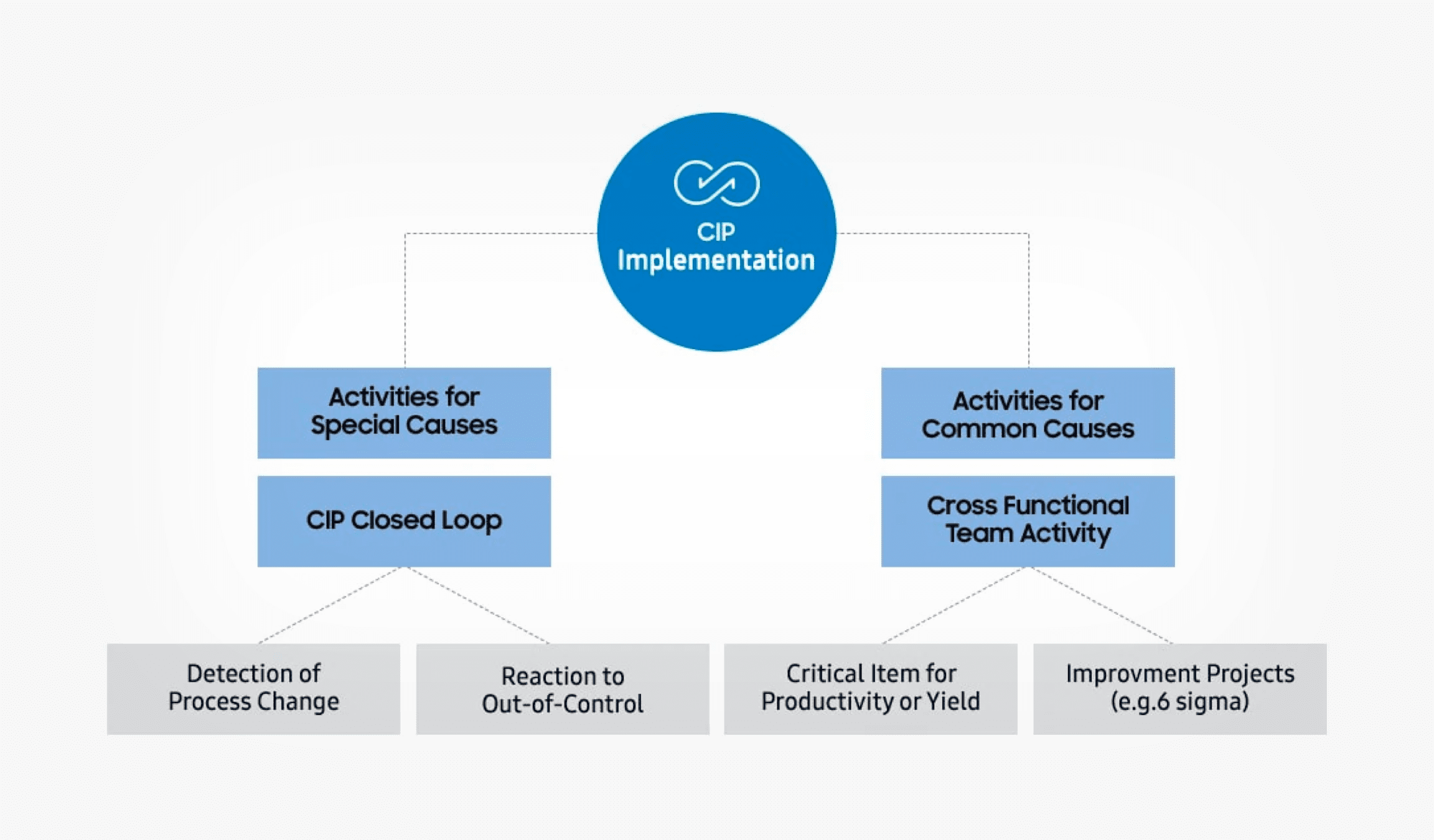 CIP Implementation

Activities for Special Causes

CIP Closed Loop

Activities for Common Causes

Cross Functional Team Activity

Detection of Process Change

Reaction to Out-of-Control

Critical Item for Productivity or Yield

Improvment Projects (e.g.6 sigma)